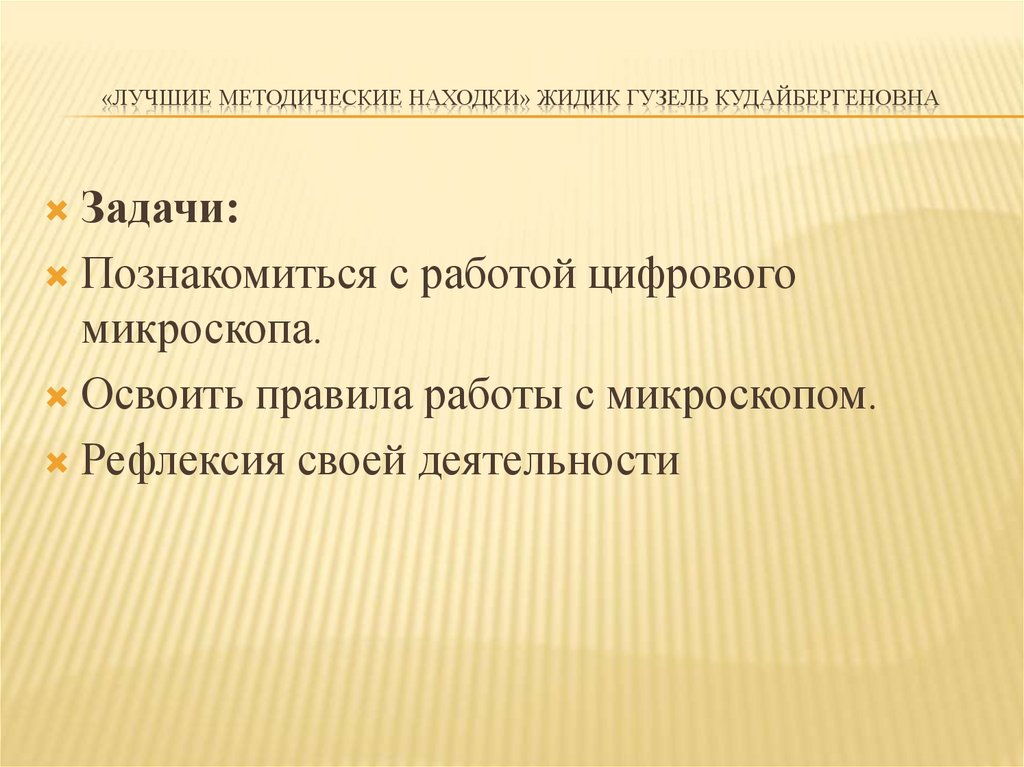 «ЛУЧШИЕ МЕТОДИЧЕСКИЕ НАХОДКИ» ЖИДИК ГУЗЕЛЬ КУДАЙБЕРГЕНОВНА

Задачи:

Познакомиться с работой цифрового микроскопа.

Освоить правила работы с микроскопом.

Рефлексия своей деятельности